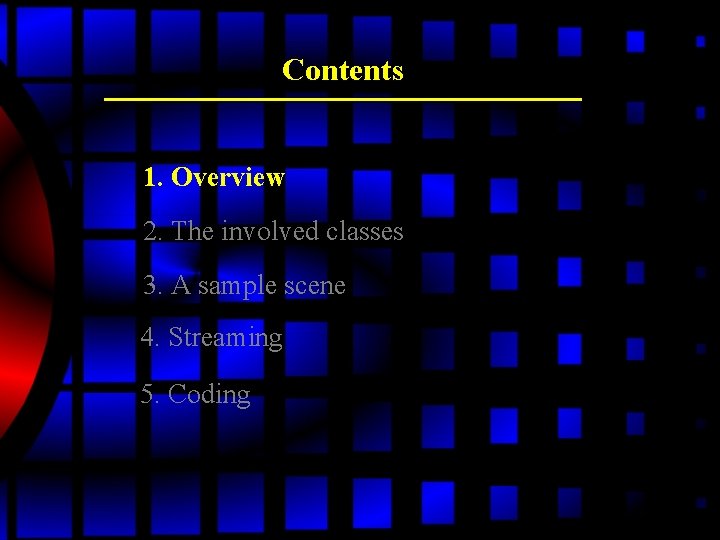 Contents

1. Overview

2. The involved classes

3. A sample scene

4. Streaming

5. Coding